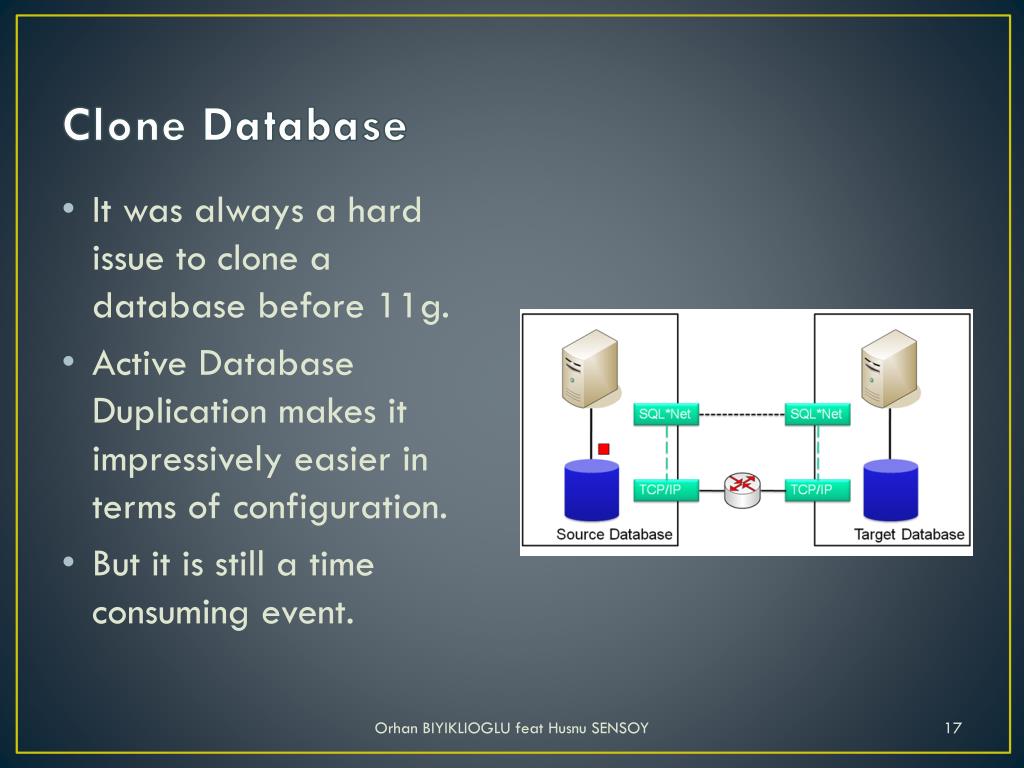 Clone Database

• It was always a hard issue to clone a database before 11g.
• Active Database Duplication makes it impressively easier in terms of configuration.
• But it is still a time consuming event.

SQL*Net
SQL*Net
TCP/IP
TCP/IP
Source Database
Target Database

Orhan BIYIKLIOGLU feat Husnu SENSOY
17